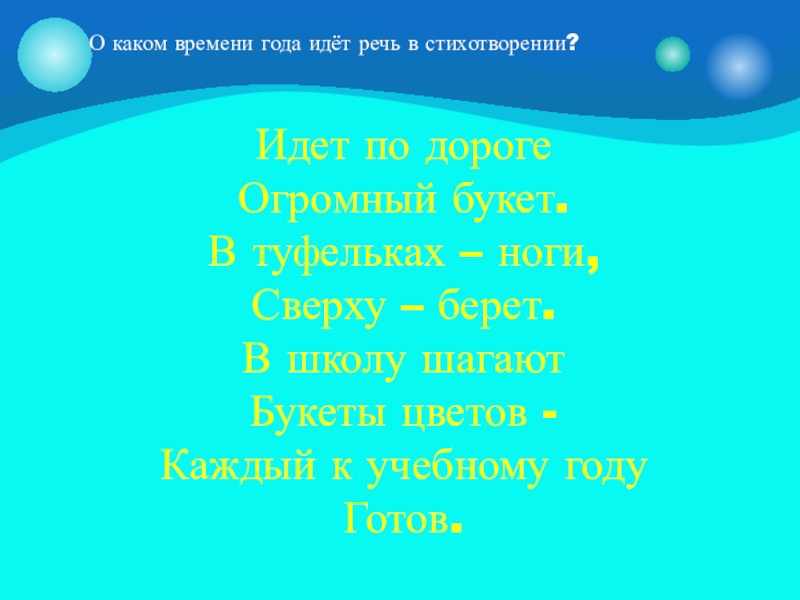 О каком времени года идёт речь в стихотворении?

Идет по дороге
Огромный букет.
В туфельках – ноги,
Сверху – берет.
В школу шагают
Букеты цветов -
Каждый к учебному году
Готов.